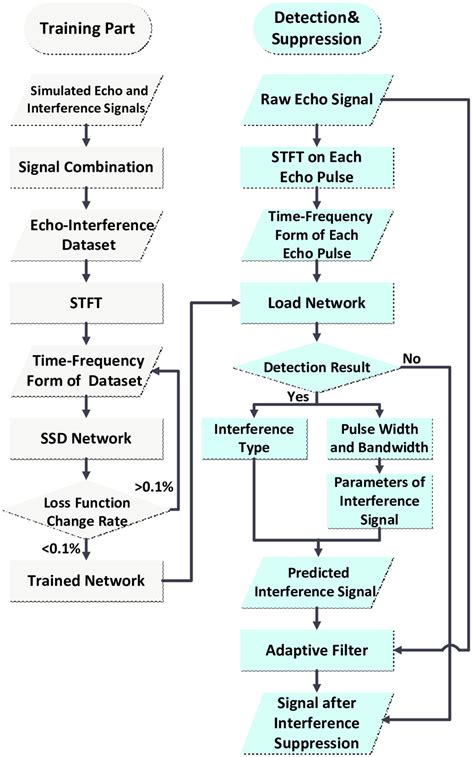 Training Part

Simulated Echo and Interference Signals

Signal Combination

Echo-Interference Dataset

STFT

Time-Frequency Form of Dataset

SSD Network

Loss Function Change Rate

>0.1%

<0.1%

Trained Network

Detection& Suppression

Raw Echo Signal

STFT on Each Echo Pulse

Time-Frequency Form of Each Echo Pulse

Load Network

Detection Result

No

Yes

Interference Type

Pulse Width and Bandwidth

Parameters of Interference Signal

Predicted Interference Signal

Adaptive Filter

Signal after Interference Suppression